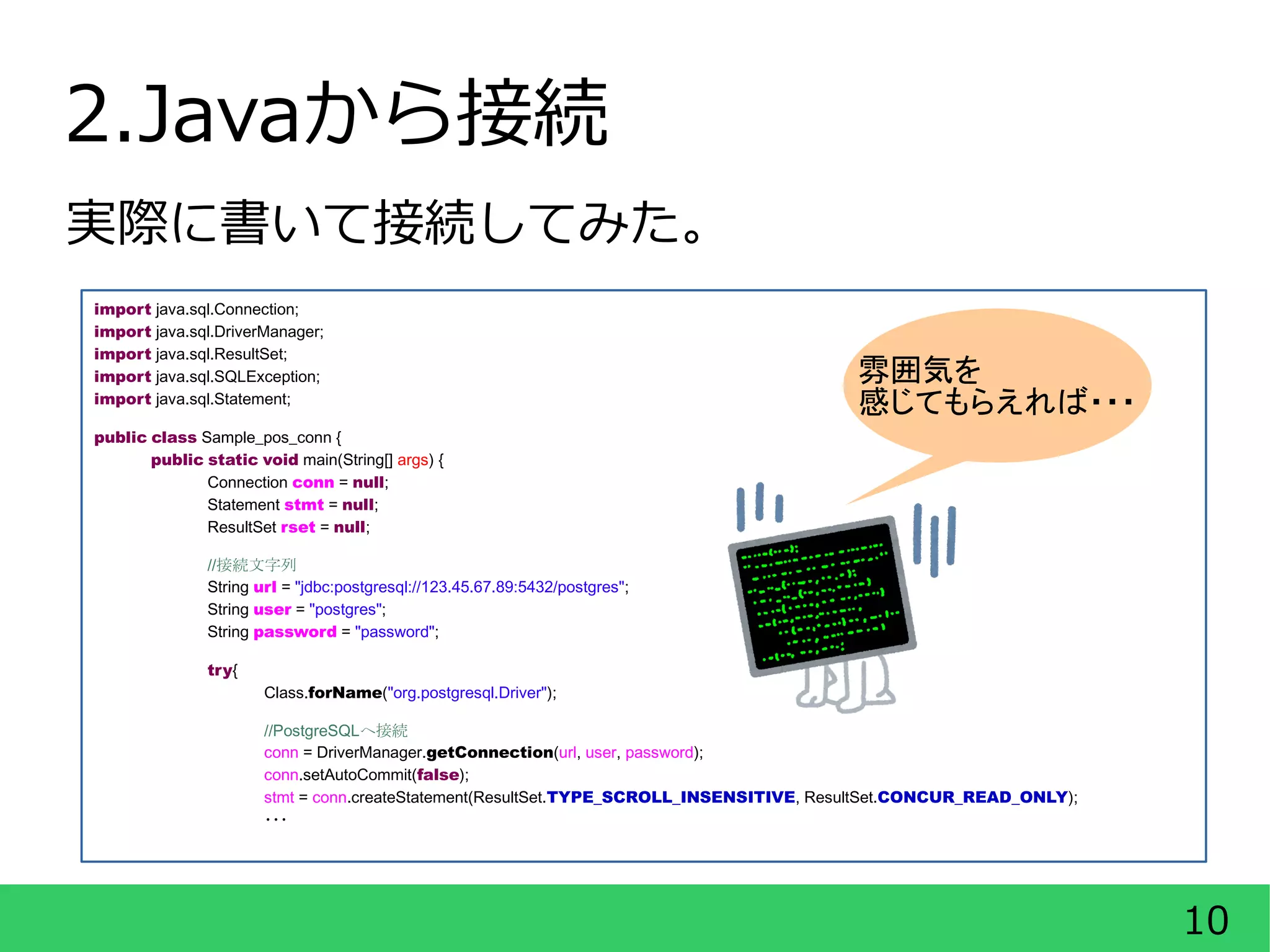 2.Javaから接続

実際に書いて接続してみた。

import java.sql.Connection;
import java.sql.DriverManager;
import java.sql.ResultSet;
import java.sql.SQLException;
import java.sql.Statement;

public class Sample_pos_conn {
public static void main(String[] args) {
Connection conn = null;
Statement stmt = null;
ResultSet rset = null;

//接続文字列
String url = "jdbc:postgresql://123.45.67.89:5432/postgres";
String user = "postgres";
String password = "password";

try{
Class.forName("org.postgresql.Driver");

//PostgreSQLへ接続
conn = DriverManager.getConnection(url, user, password);
conn.setAutoCommit(false);
stmt = conn.createStatement(ResultSet.TYPE_SCROLL_INSENSITIVE, ResultSet.CONCUR_READ_ONLY);
...

雰囲気を
感じてもらえれば・・・

10